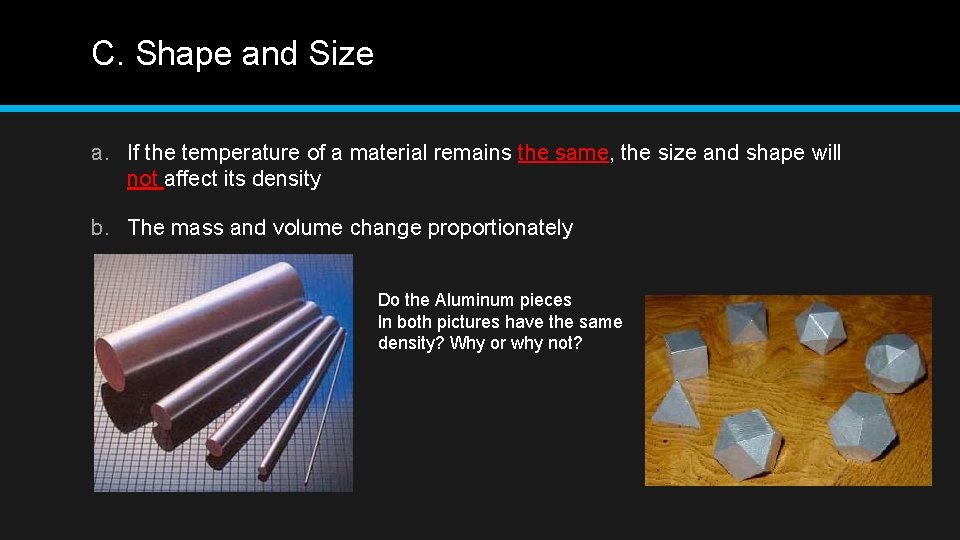 C. Shape and Size

a. If the temperature of a material remains the same, the size and shape will not affect its density

b. The mass and volume change proportionately

Do the Aluminum pieces
In both pictures have the same density? Why or why not?